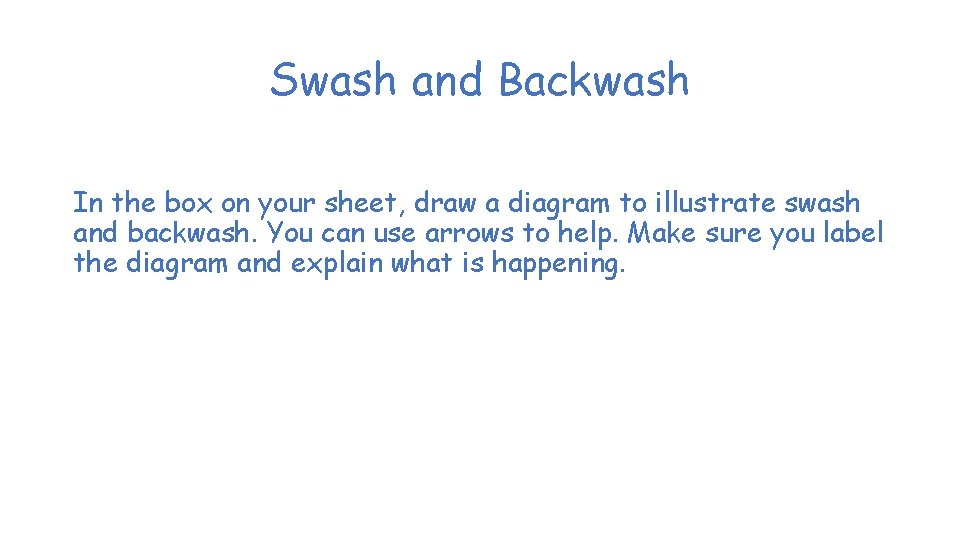 Swash and Backwash

In the box on your sheet, draw a diagram to illustrate swash and backwash. You can use arrows to help. Make sure you label the diagram and explain what is happening.